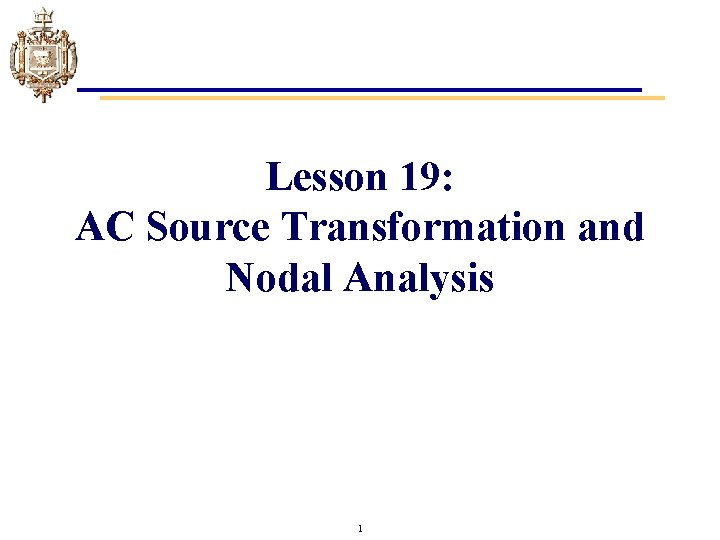 Lesson 19:
AC Source Transformation and Nodal Analysis

1